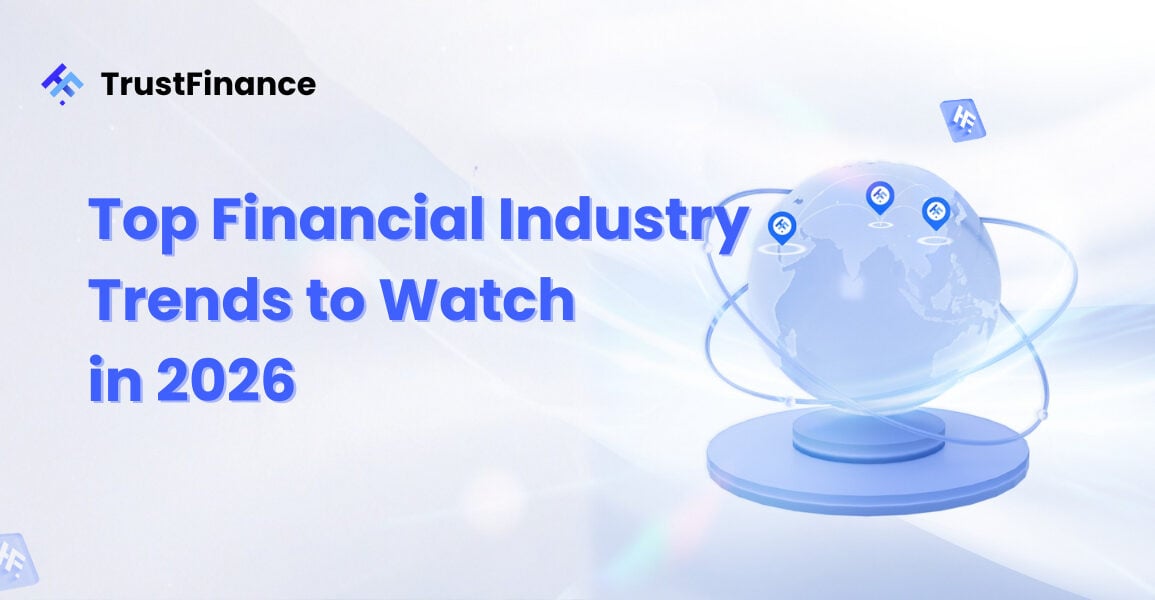 TrustFinance

Top Financial Industry Trends to Watch in 2026